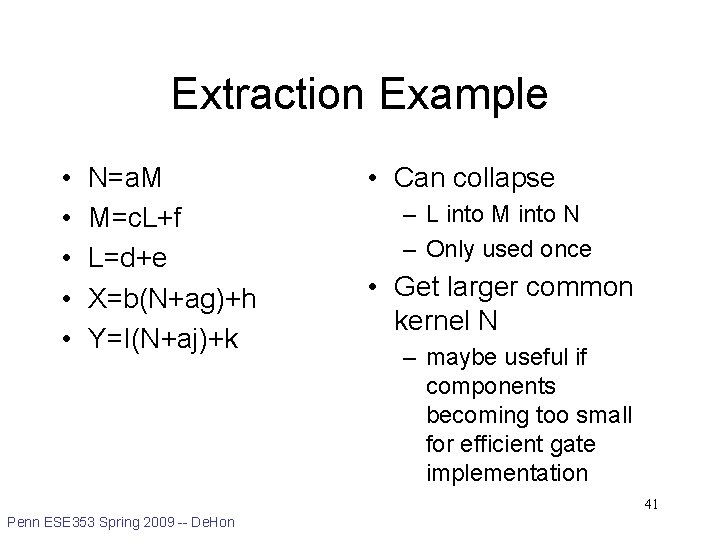 Extraction Example

• N=aM
• M=cL+f
• L=d+e
• X=b(N+ag)+h
• Y=l(N+aj)+k

• Can collapse
– L into M into N
– Only used once
• Get larger common kernel N
– maybe useful if components becoming too small for efficient gate implementation

41

Penn ESE353 Spring 2009 -- DeHon